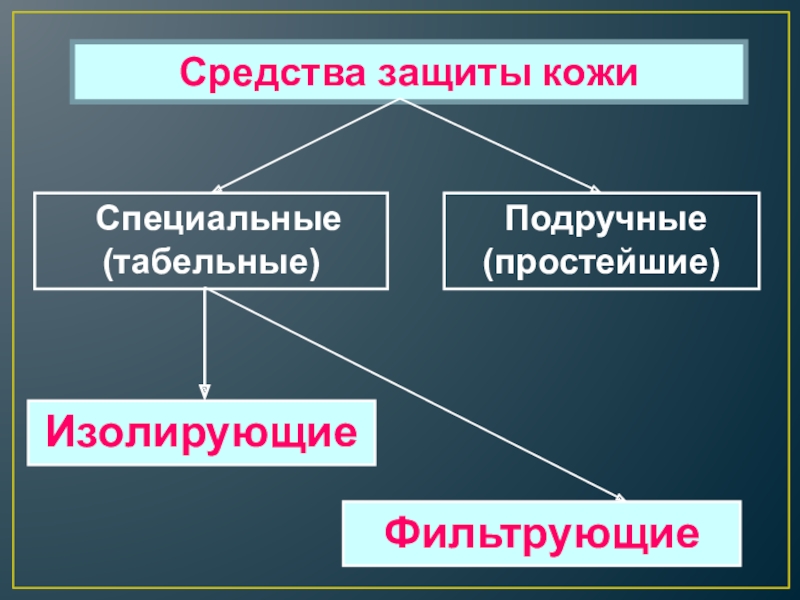 Средства защиты кожи

Специальные (табельные)

Подручные (простейшие)

Изолирующие

Фильтрующие